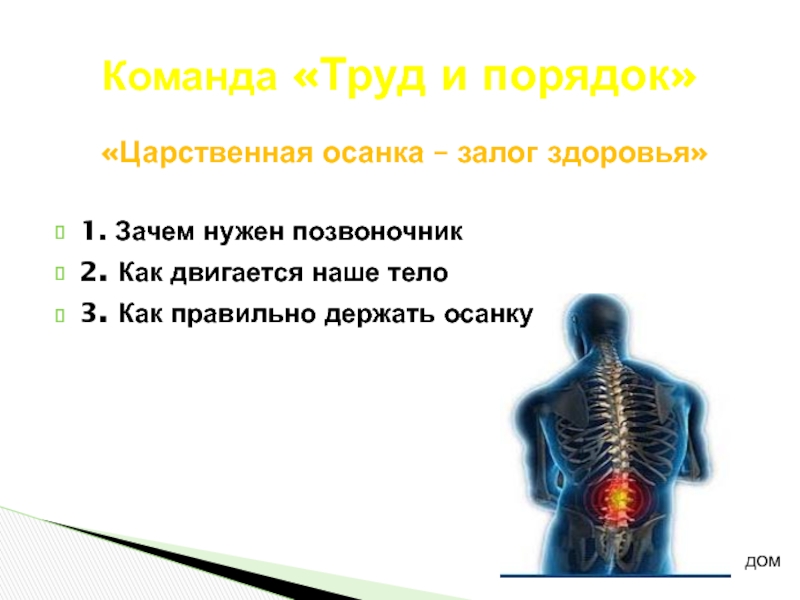 Команда «Труд и порядок»

«Царственная осанка – залог здоровья»

1. Зачем нужен позвоночник

2. Как двигается наше тело

3. Как правильно держать осанку

дом